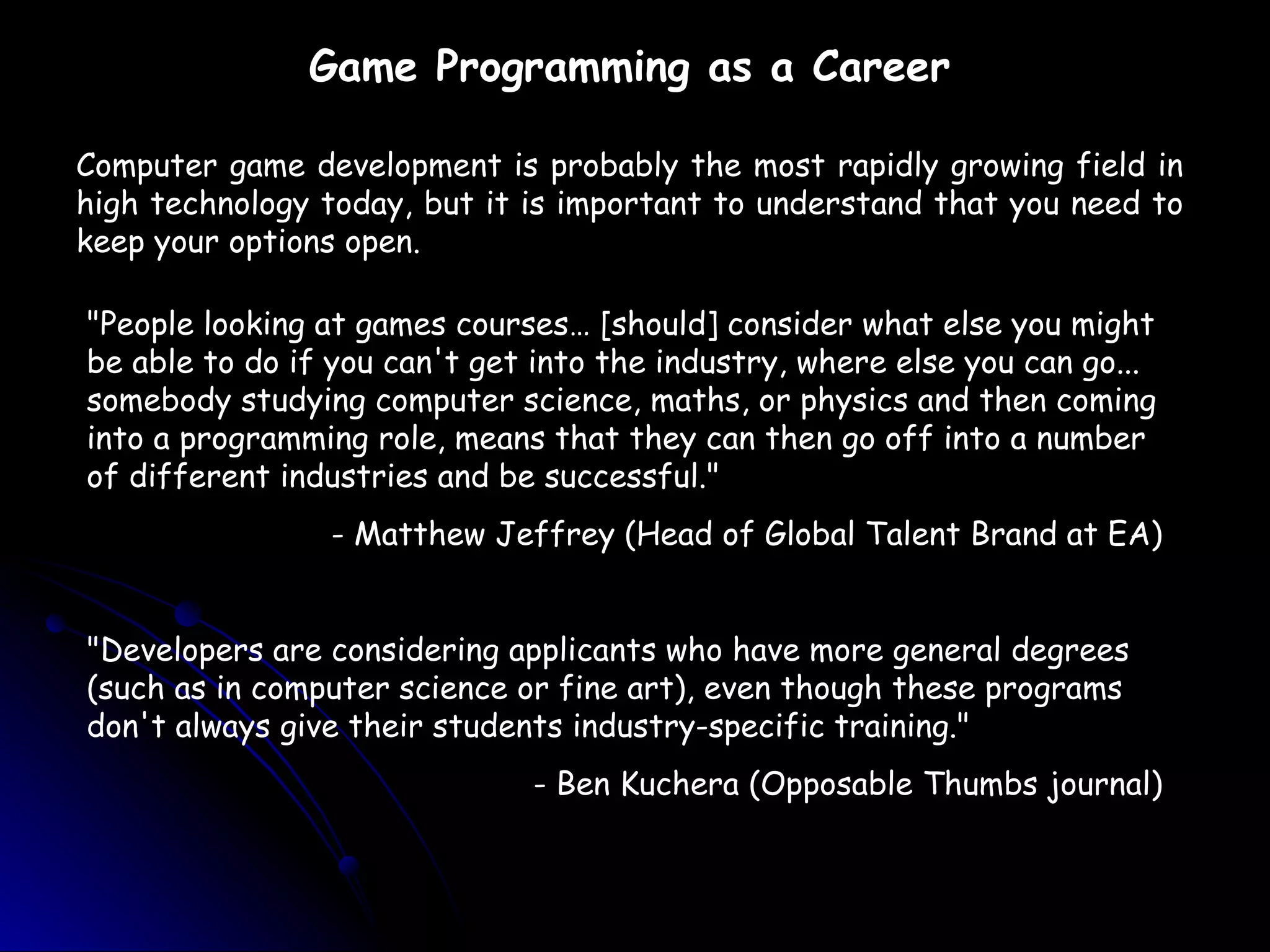 Game Programming as a Career

Computer game development is probably the most rapidly growing field in high technology today, but it is important to understand that you need to keep your options open.

"People looking at games courses… [should] consider what else you might be able to do if you can't get into the industry, where else you can go... somebody studying computer science, maths, or physics and then coming into a programming role, means that they can then go off into a number of different industries and be successful."

- Matthew Jeffrey (Head of Global Talent Brand at EA)

"Developers are considering applicants who have more general degrees (such as in computer science or fine art), even though these programs don't always give their students industry-specific training."

- Ben Kuchera (Opposable Thumbs journal)